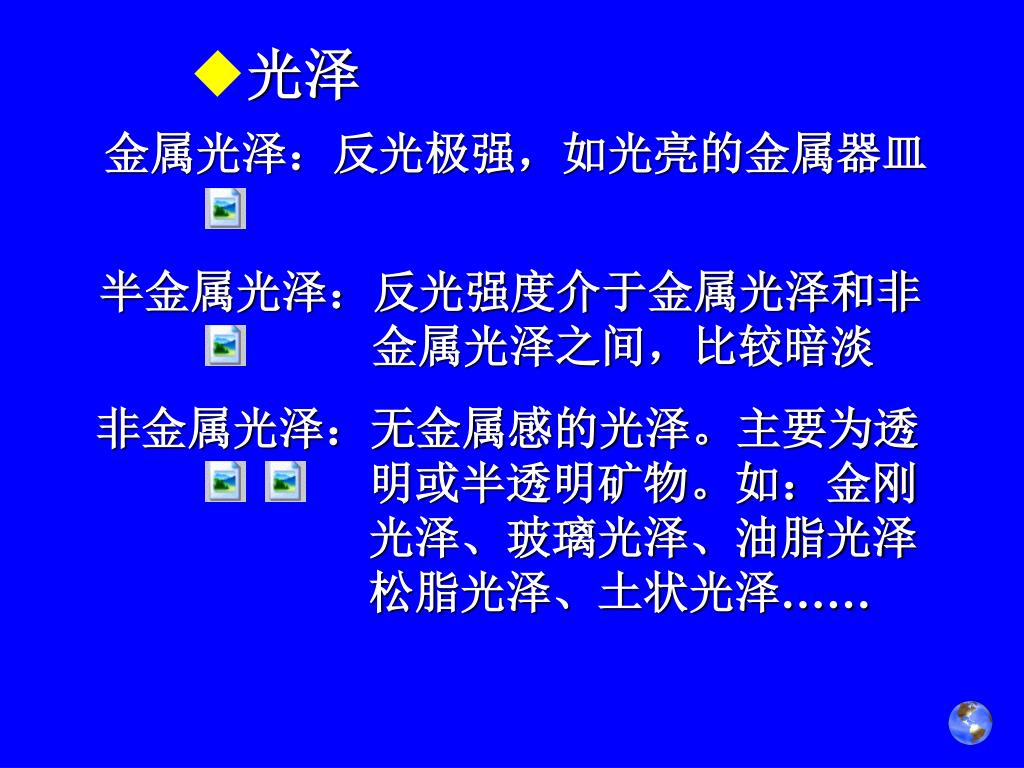 ◆光泽

金属光泽：反光极强，如光亮的金属器皿

半金属光泽：反光强度介于金属光泽和非金属光泽之间，比较暗淡

非金属光泽：无金属感的光泽。主要为透明或半透明矿物。如：金刚光泽、玻璃光泽、油脂光泽松脂光泽、土状光泽……